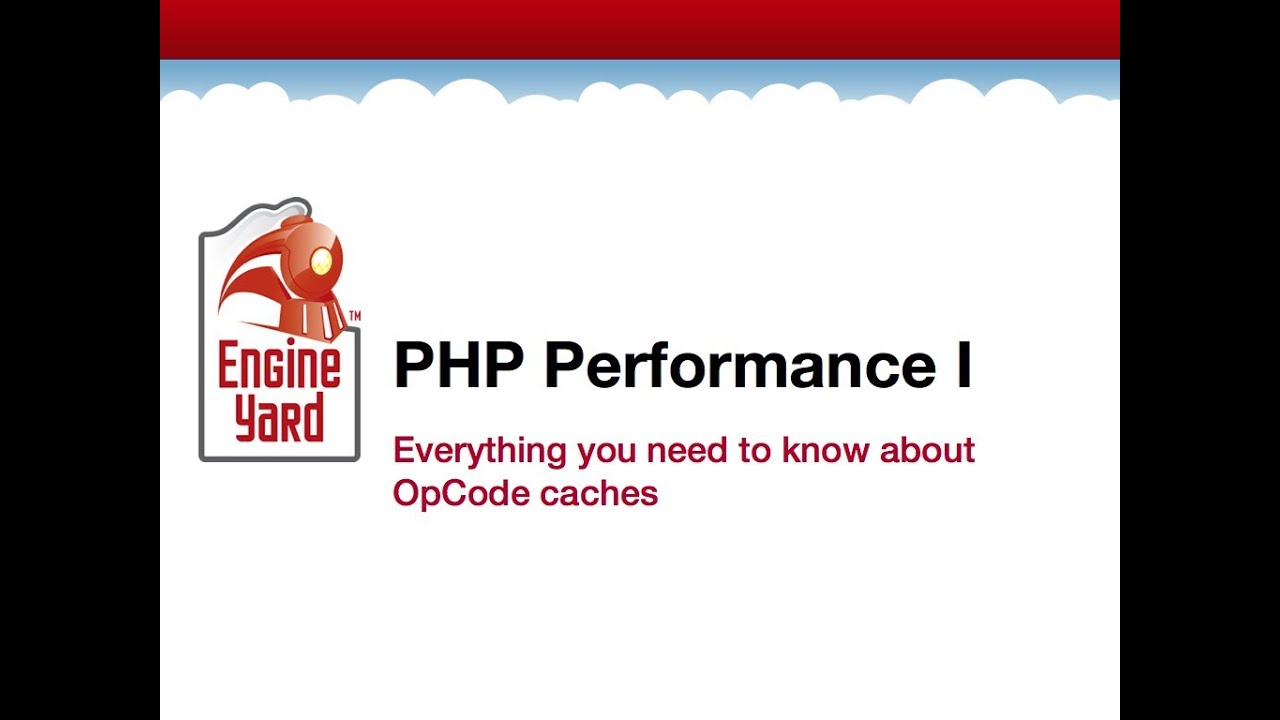 Engine Yard™

PHP Performance I

Everything you need to know about OpCode caches